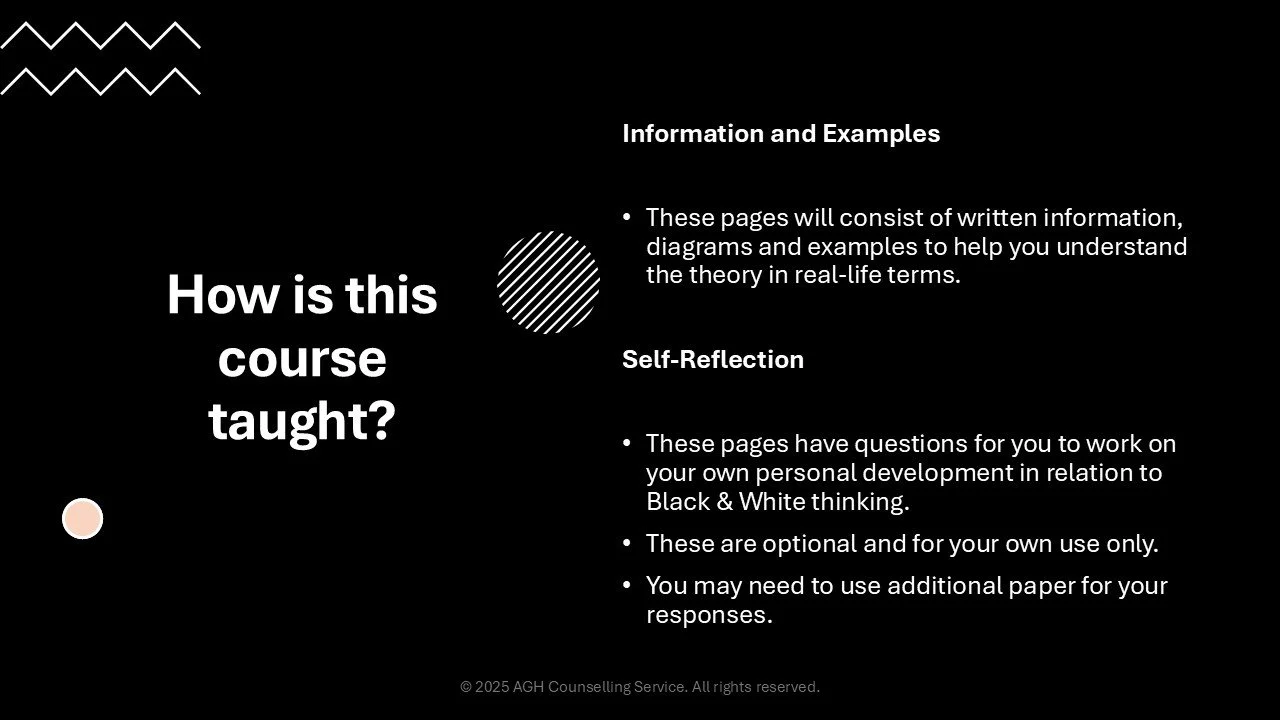 How is this course taught?

Information and Examples

• These pages will consist of written information, diagrams and examples to help you understand the theory in real-life terms.

Self-Reflection

• These pages have questions for you to work on your own personal development in relation to Black & White thinking.
• These are optional and for your own use only.
• You may need to use additional paper for your responses.

© 2025 AGH Counselling Service. All rights reserved.